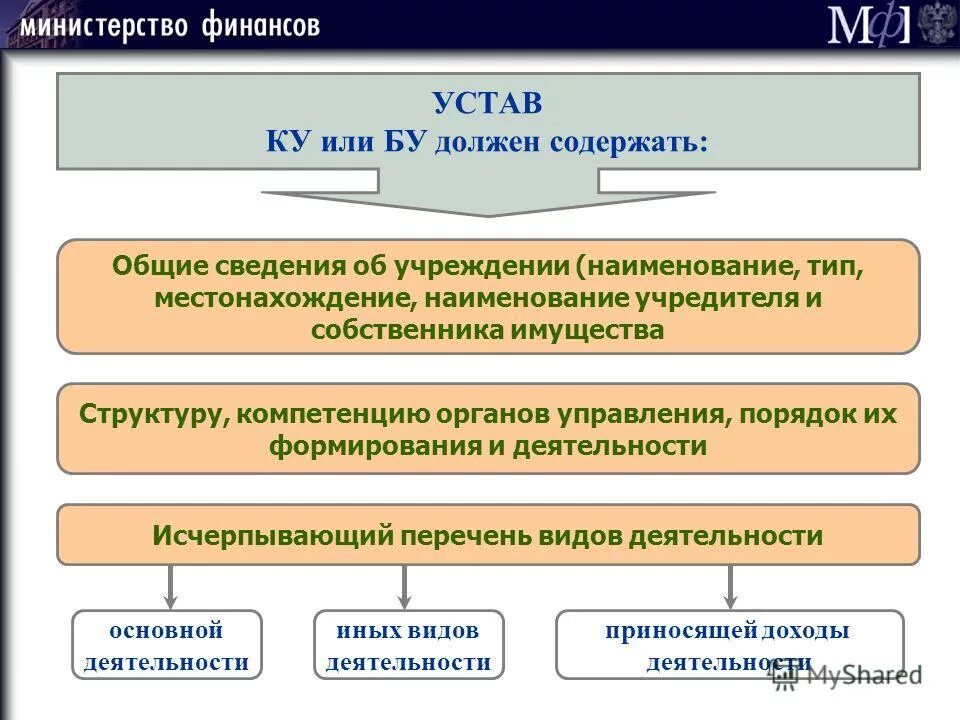 министерство финансов

МФ

УСТАВ
КУ или БУ должен содержать:

Общие сведения об учреждении (наименование, тип, местонахождение, наименование учредителя и собственника имущества

Структуру, компетенцию органов управления, порядок их формирования и деятельности

Исчерпывающий перечень видов деятельности

основной деятельности

иных видов деятельности

приносящей доходы деятельности

MyShared